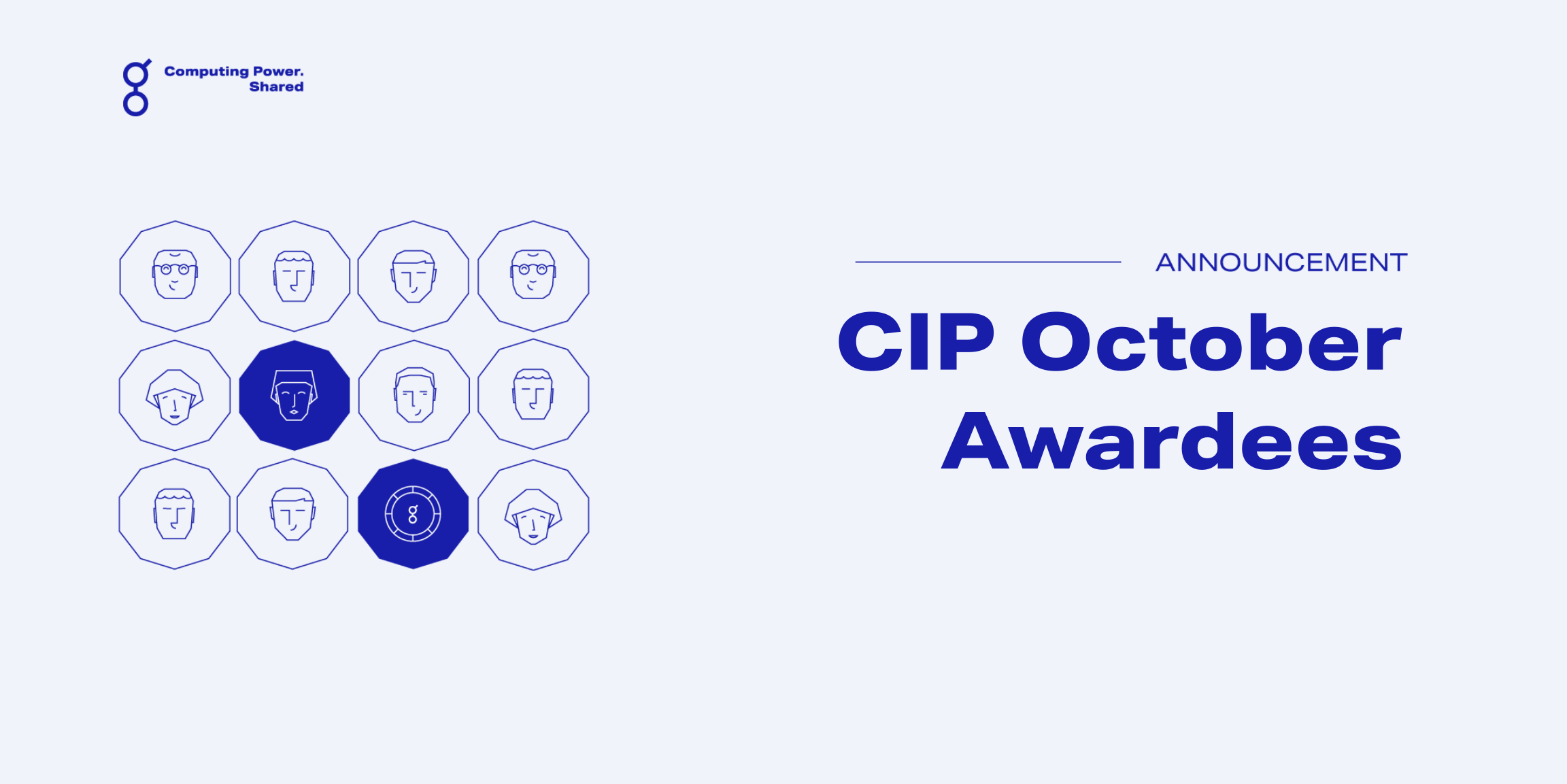 Computing Power. Shared

ANNOUNCEMENT

CIP October Awardees